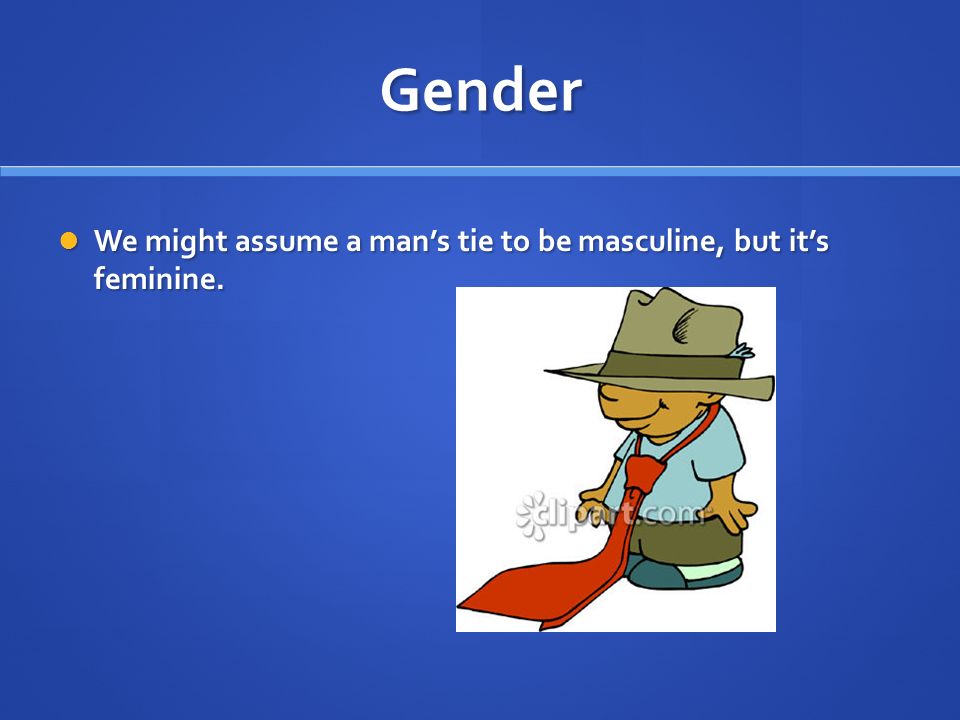 Gender

We might assume a man's tie to be masculine, but it's feminine.

clipart.com